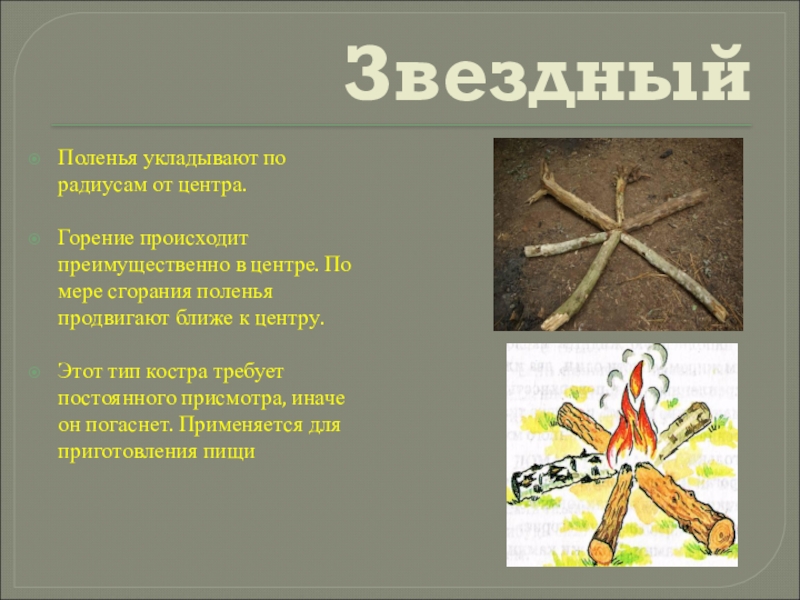 Звездный

Поленья укладывают по радиусам от центра.

Горение происходит преимущественно в центре. По мере сгорания поленья продвигают ближе к центру.

Этот тип костра требует постоянного присмотра, иначе он погаснет. Применяется для приготовления пищи